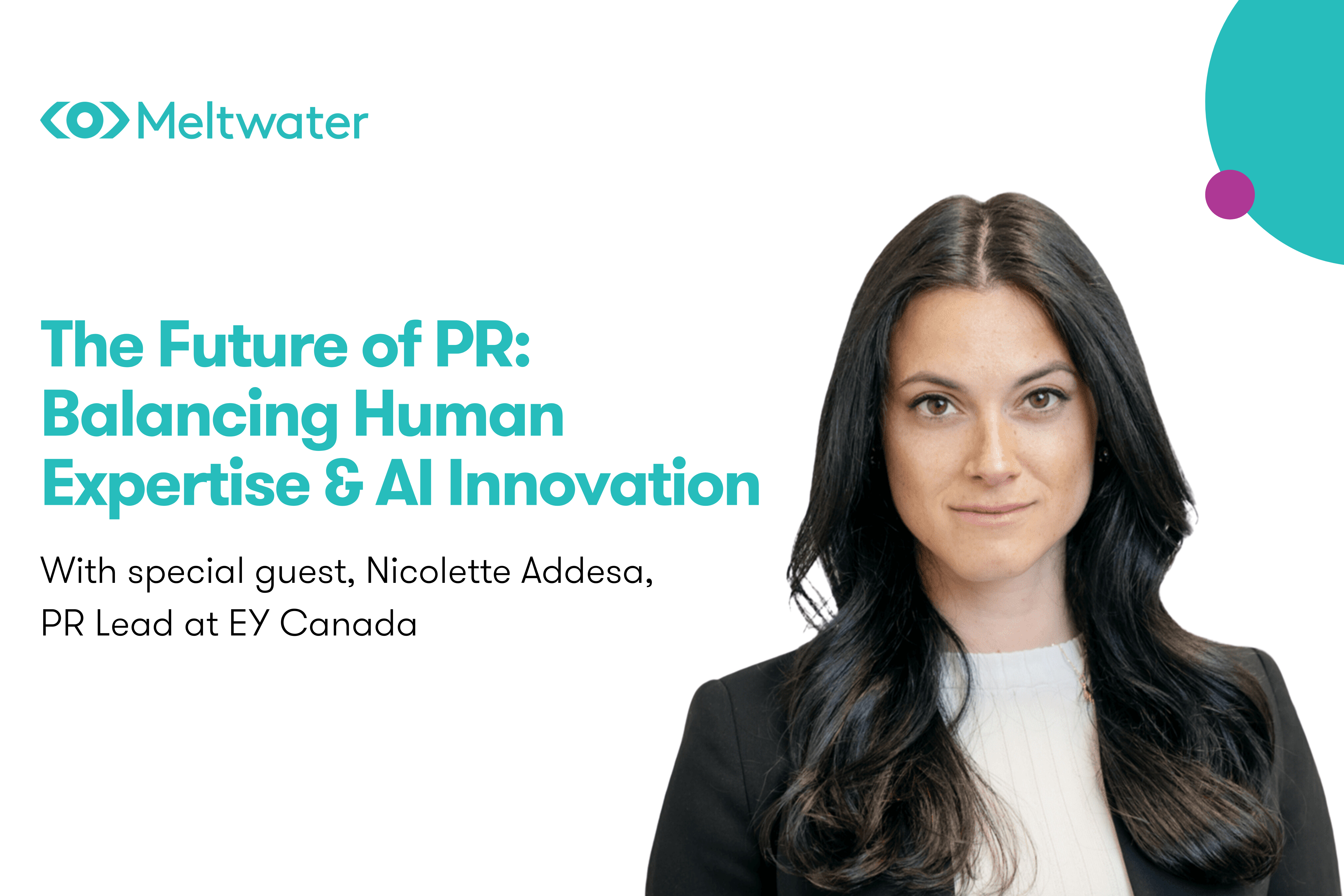 Meltwater

The Future of PR: Balancing Human Expertise & AI Innovation

With special guest, Nicolette Addesa, PR Lead at EY Canada